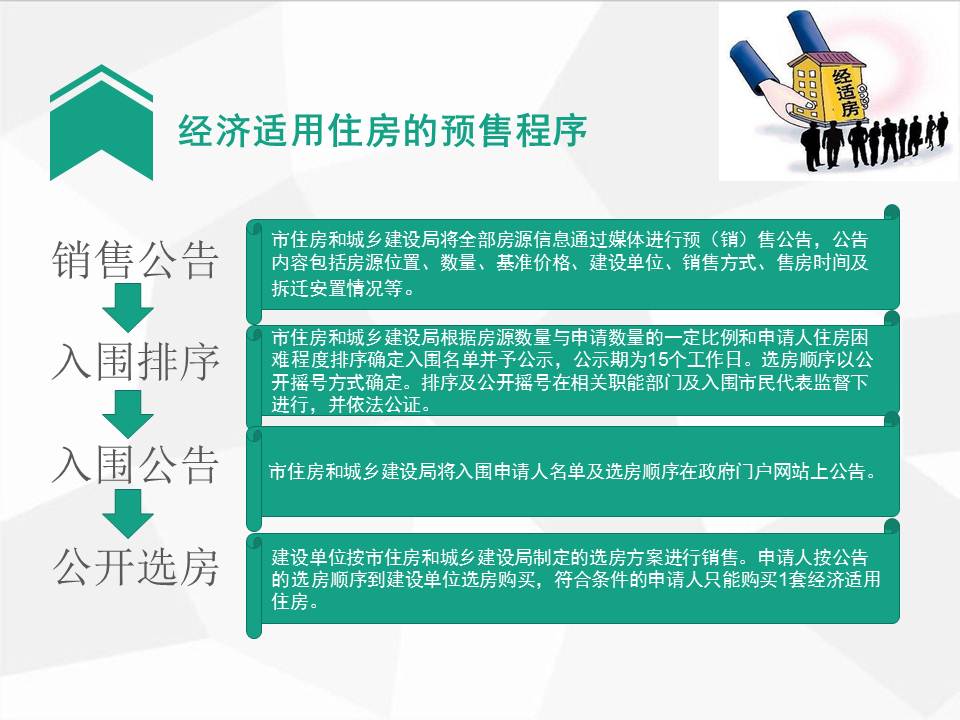 经济适用住房的预售程序

经适房

销售公告

市住房和城乡建设局将全部房源信息通过媒体进行预（销）售公告，公告内容包括房源位置、数量、基准价格、建设单位、销售方式、售房时间及拆迁安置情况等。

入围排序

市住房和城乡建设局根据房源数量与申请数量的一定比例和申请人住房困难程度排序确定入围名单并予公示，公示期为15个工作日。选房顺序以公开摇号方式确定。排序及公开摇号在相关职能部门及入围市民代表监督下进行，并依法公证。

入围公告

市住房和城乡建设局将入围申请人名单及选房顺序在政府门户网站上公告。

公开选房

建设单位按市住房和城乡建设局制定的选房方案进行销售。申请人按公告的选房顺序到建设单位选房购买，符合条件的申请人只能购买1套经济适用住房。